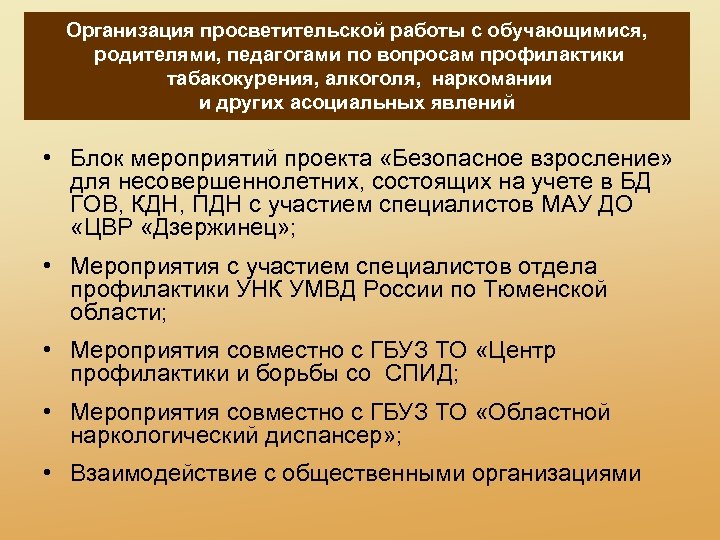 Организация просветительской работы с обучающимися, родителями, педагогами по вопросам профилактики табакокурения, алкоголя, наркомании и других асоциальных явлений

• Блок мероприятий проекта «Безопасное взросление» для несовершеннолетних, состоящих на учете в БД ГОВ, КДН, ПДН с участием специалистов МАУ ДО «ЦВР «Дзержинец»;

• Мероприятия с участием специалистов отдела профилактики УНК УМВД России по Тюменской области;

• Мероприятия совместно с ГБУЗ ТО «Центр профилактики и борьбы со СПИД;

• Мероприятия совместно с ГБУЗ ТО «Областной наркологический диспансер»;

• Взаимодействие с общественными организациями